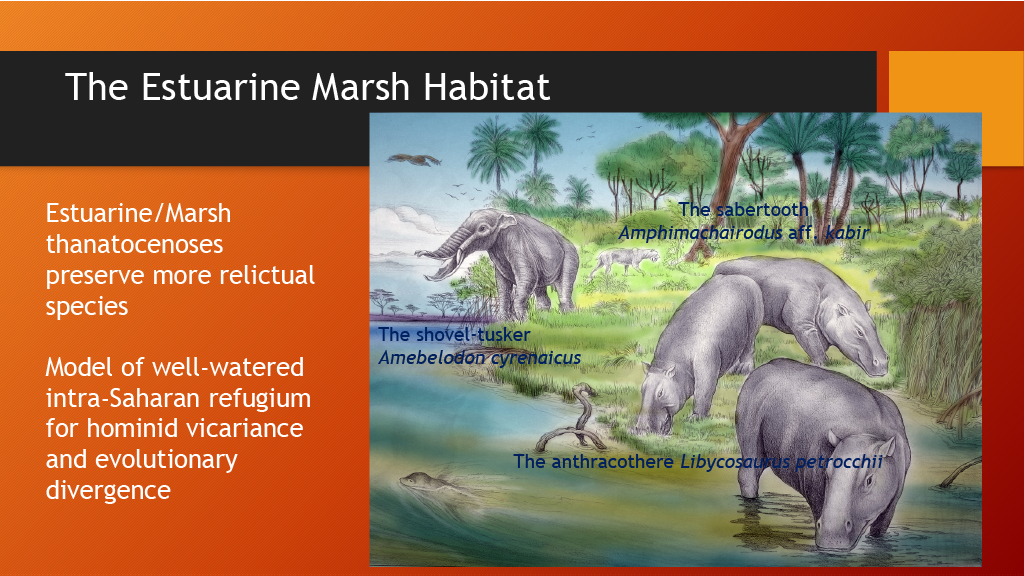 The Estuarine Marsh Habitat

Estuarine/Marsh thanatocenoses preserve more relictual species

Model of well-watered intra-Saharan refugium for hominid vicariance and evolutionary divergence

The sabertooth
Amphimachairodus aff. kabir

The shovel-tusker
Amebelodon cyrenaicus

The anthracothere Libycosaurus petrocchii